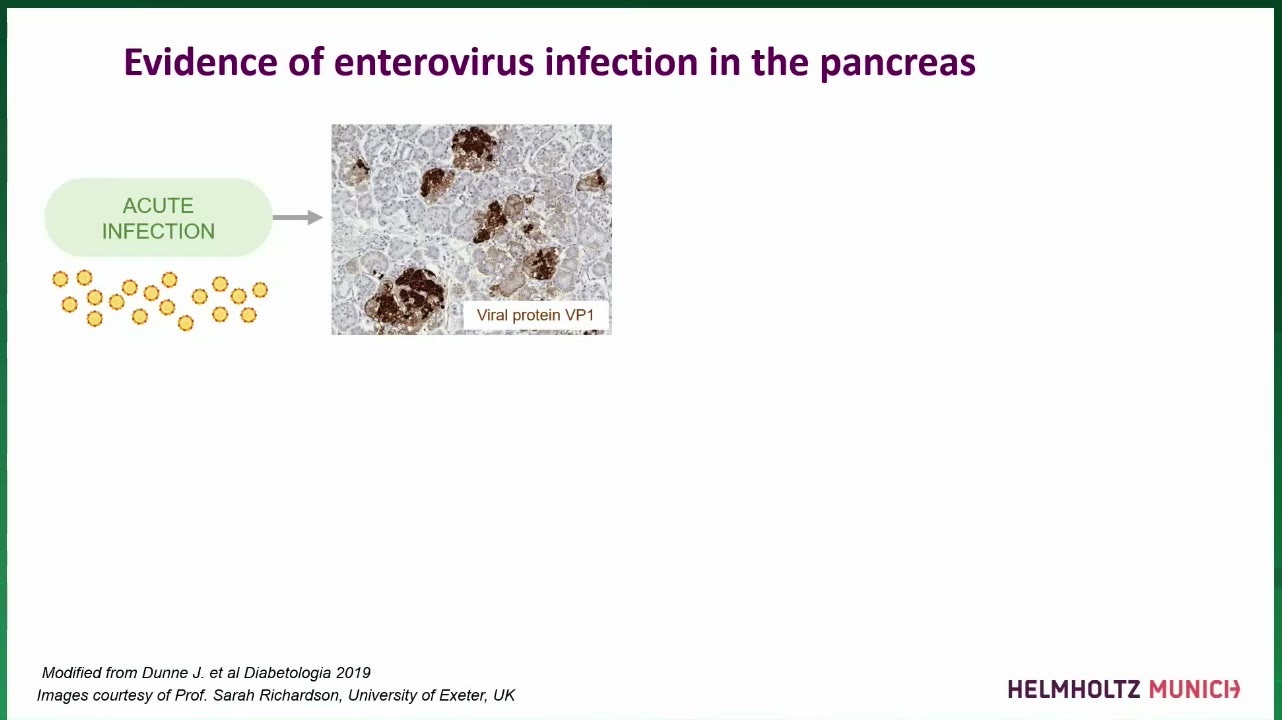 Evidence of enterovirus infection in the pancreas

ACUTE INFECTION

Viral protein VP1

Modified from Dunne J. et al Diabetologia 2019
Images courtesy of Prof. Sarah Richardson, University of Exeter, UK

HELMHOLTZ MUNICH